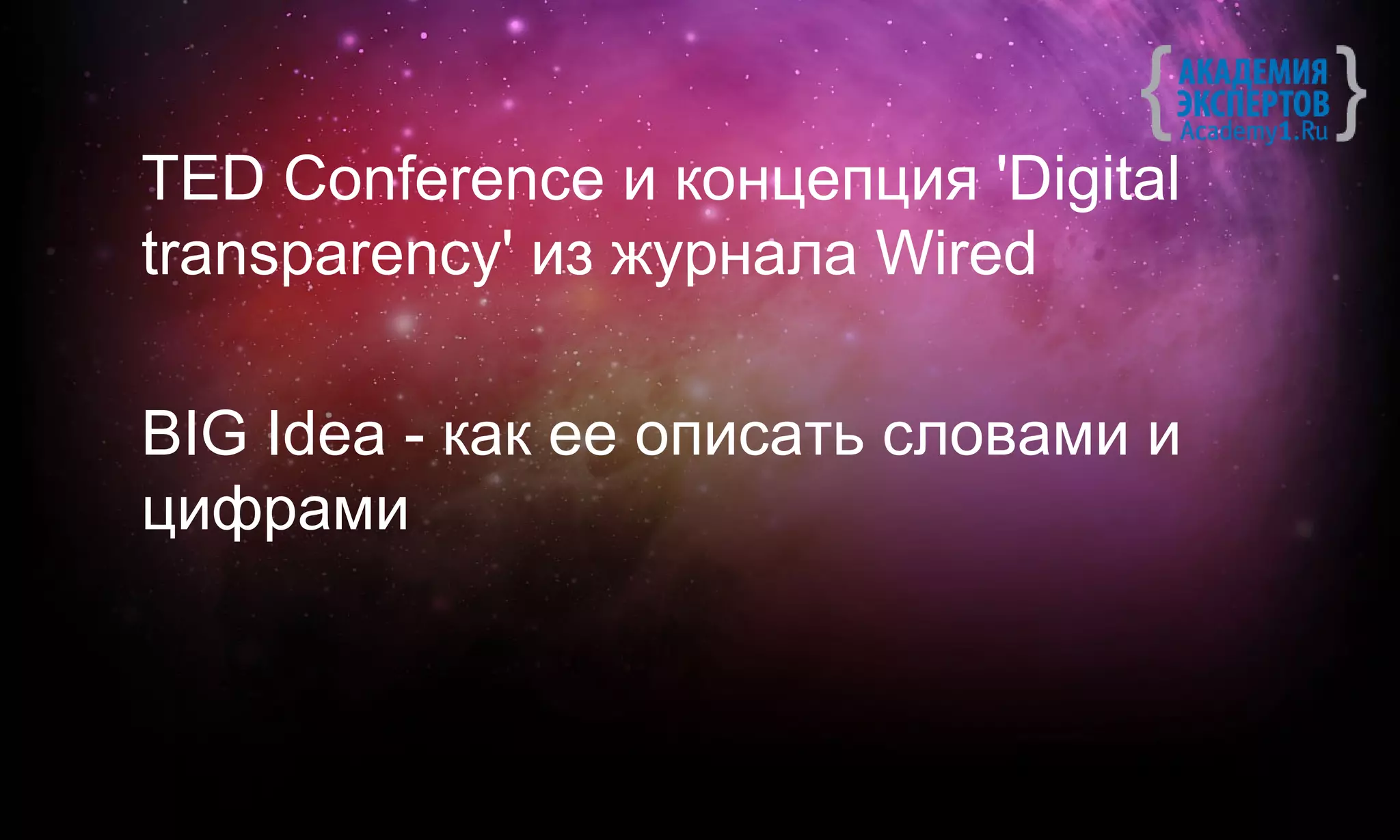 { АКАДЕМИЯ ЭКСПЕРТОВ Academy1.Ru }

TED Conference и концепция 'Digital transparency' из журнала Wired

BIG Idea - как ее описать словами и цифрами